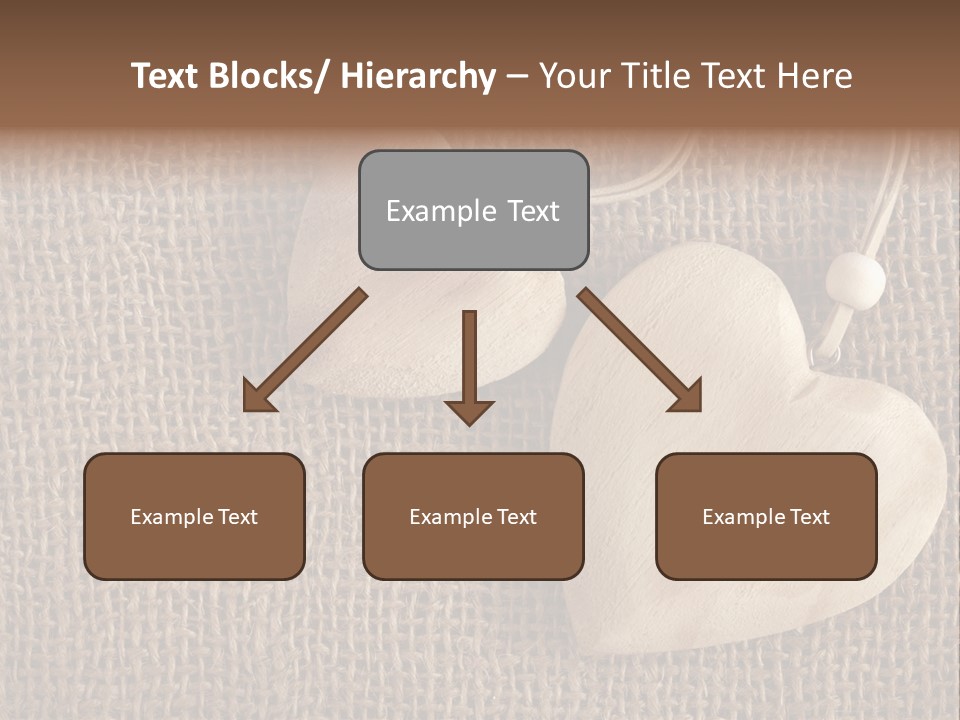 Text Blocks/ Hierarchy – Your Title Text Here

Example Text

Example Text

Example Text

Example Text